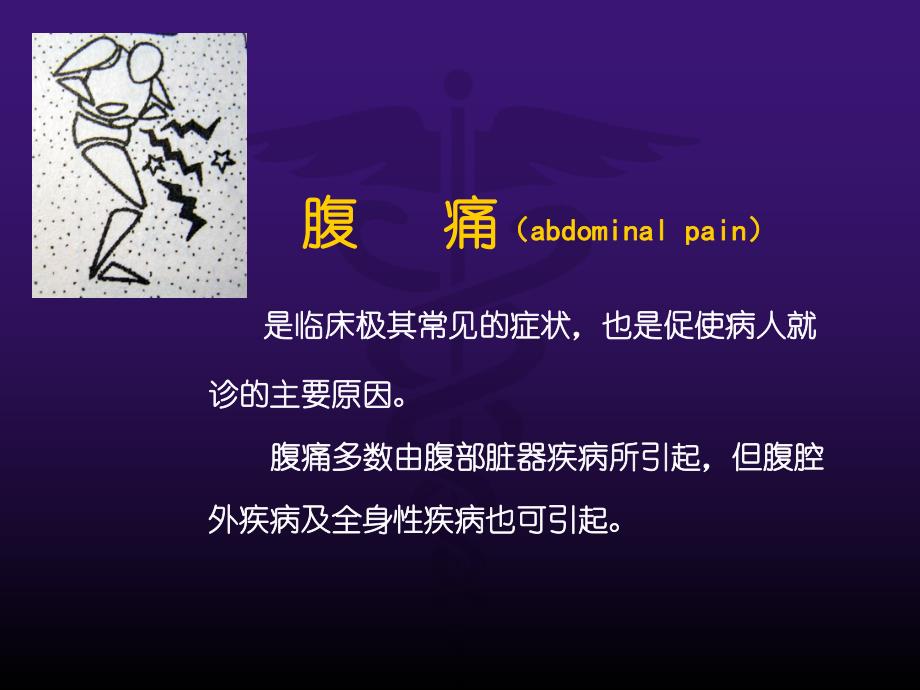 腹　痛（abdominal pain）

是临床极其常见的症状，也是促使病人就诊的主要原因。

腹痛多数由腹部脏器疾病所引起，但腹腔外疾病及全身性疾病也可引起。